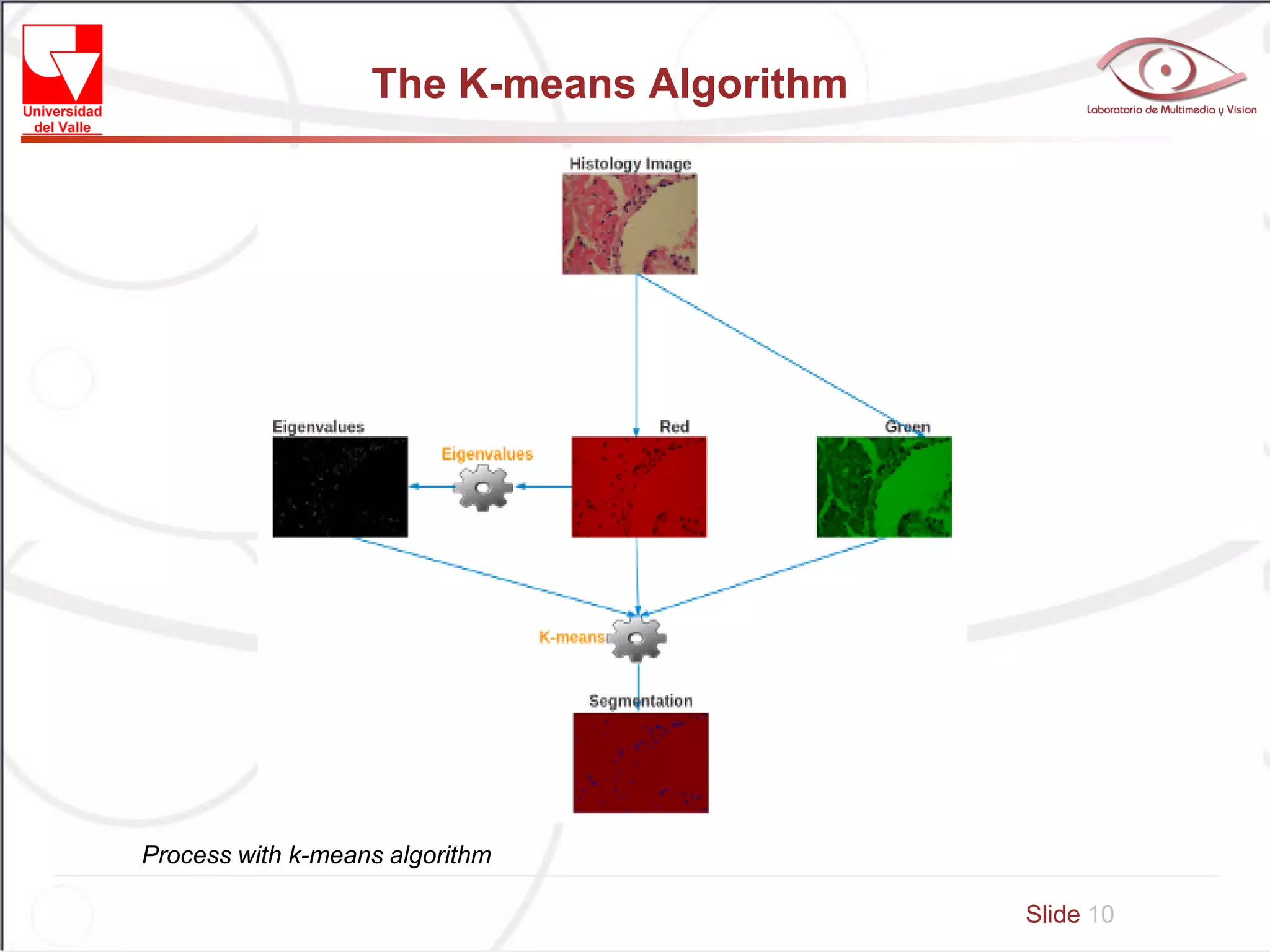 Universidad del Valle

The K-means Algorithm

Laboratorio de Multimedia y Vision

Histology Image

Eigenvalues

Eigenvalues

Red

Green

K-means

Segmentation

Process with k-means algorithm

Slide 10